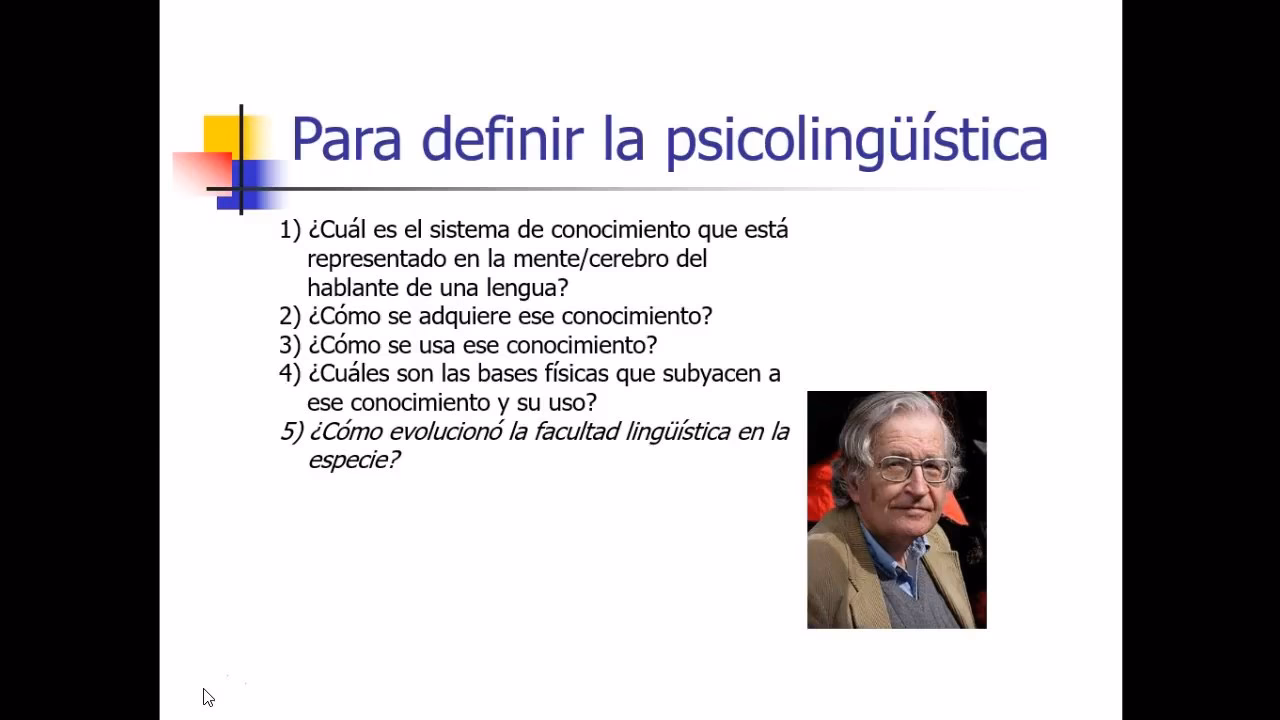 Para definir la psicolingüística

1) ¿Cuál es el sistema de conocimiento que está representado en la mente/cerebro del hablante de una lengua?
2) ¿Cómo se adquiere ese conocimiento?
3) ¿Cómo se usa ese conocimiento?
4) ¿Cuáles son las bases físicas que subyacen a ese conocimiento y su uso?
5) ¿Cómo evolucionó la facultad lingüística en la especie?